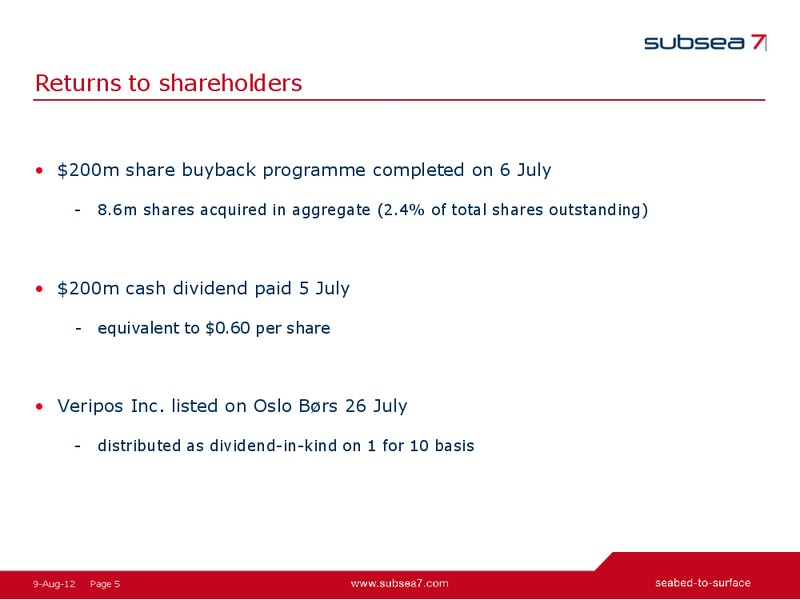 subsea 7

Returns to shareholders

• \$200m share buyback programme completed on 6 July

- 8.6m shares acquired in aggregate (2.4% of total shares outstanding)

• \$200m cash dividend paid 5 July

- equivalent to \$0.60 per share

• Veripos Inc. listed on Oslo Børs 26 July

- distributed as dividend-in-kind on 1 for 10 basis

9-Aug-12 Page 5 www.subsea7.com seabed-to-surface